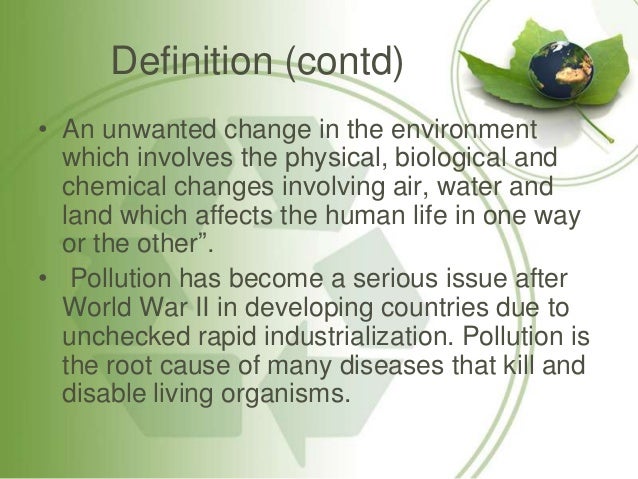 Definition (contd)

• An unwanted change in the environment which involves the physical, biological and chemical changes involving air, water and land which affects the human life in one way or the other”.

• Pollution has become a serious issue after World War II in developing countries due to unchecked rapid industrialization. Pollution is the root cause of many diseases that kill and disable living organisms.